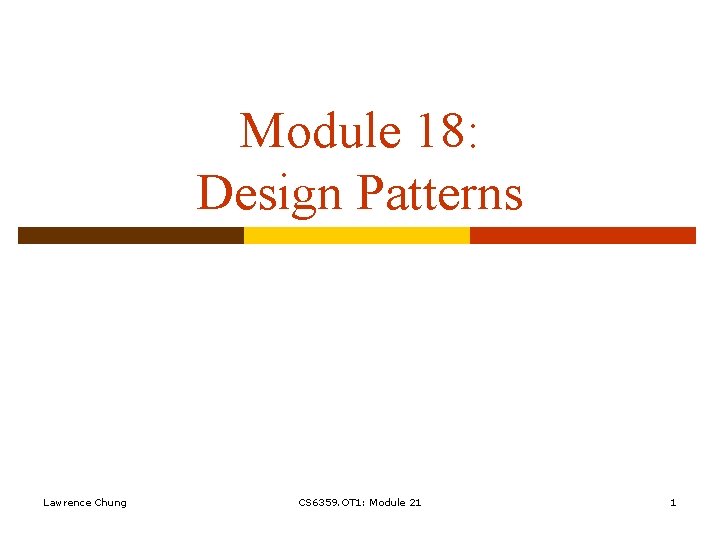 Module 18:
Design Patterns

Lawrence Chung

CS6359.OT1: Module 21

1